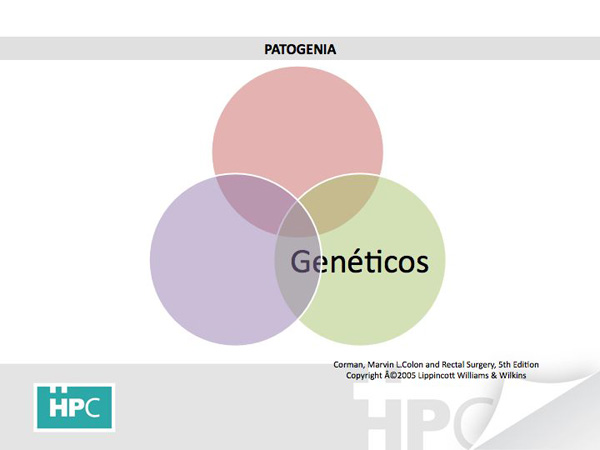 PATOGENIA

Genéticos

Corman, Marvin L.Colon and Rectal Surgery, 5th Edition
Copyright Â©2005 Lippincott Williams & Wilkins

HPC

HPC